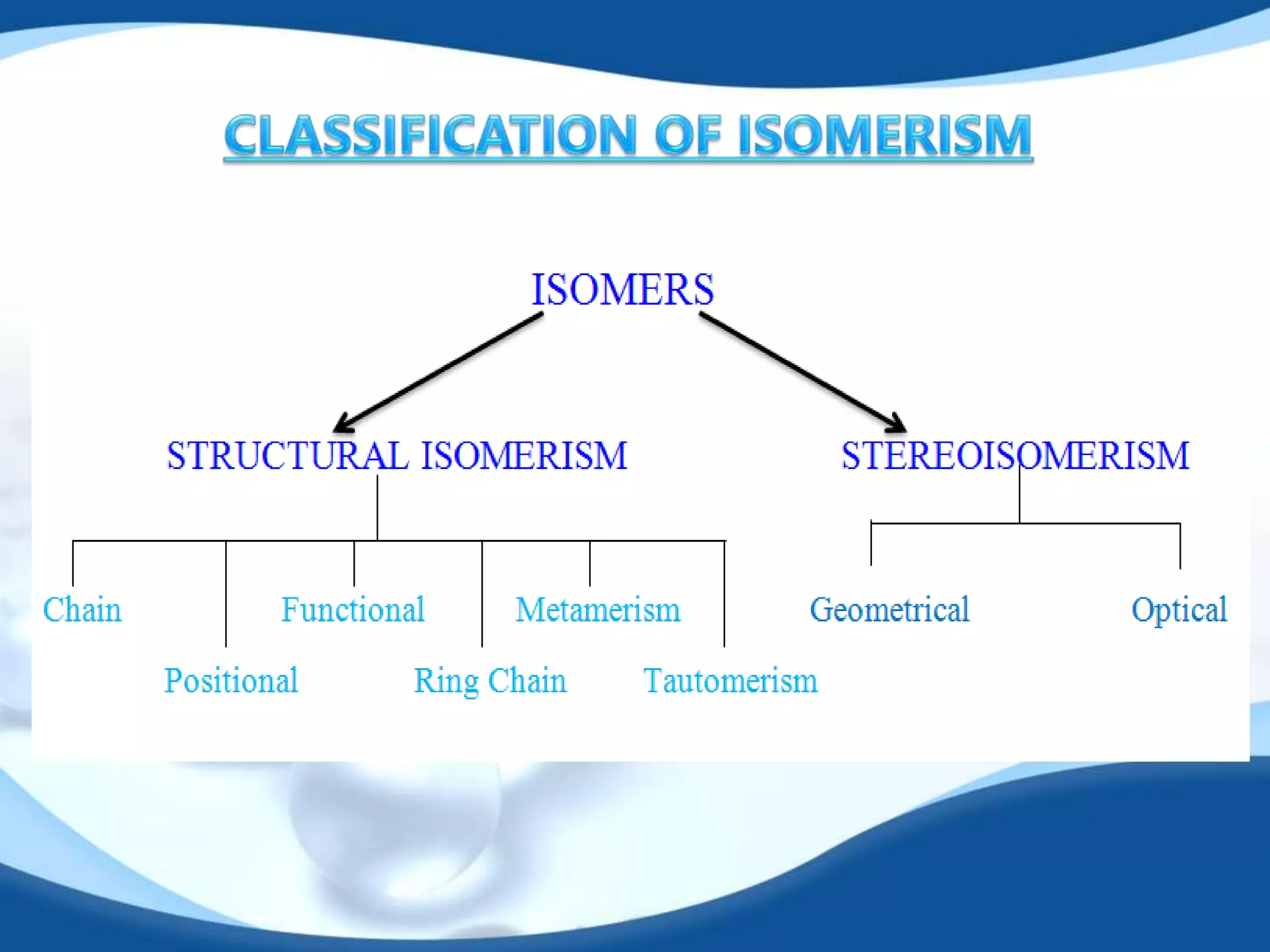 CLASSIFICATION OF ISOMERISM

ISOMERS

STRUCTURAL ISOMERISM

STEREOISOMERISM

Chain

Functional

Metamerism

Geometrical

Optical

Positional

Ring Chain

Tautomerism